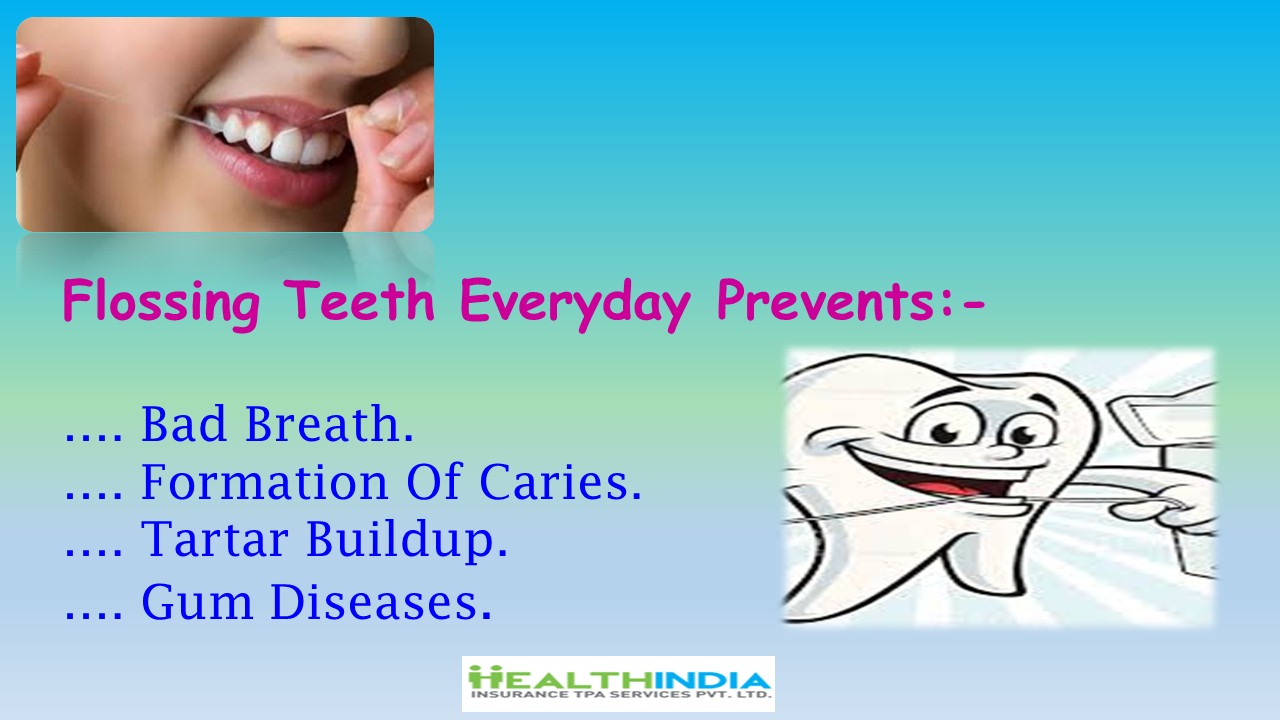 Flossing Teeth Everyday Prevents:-

.... Bad Breath.
.... Formation Of Caries.
.... Tartar Buildup.
.... Gum Diseases.

HEALTHINDIA
INSURANCE TPA SERVICES PVT. LTD.